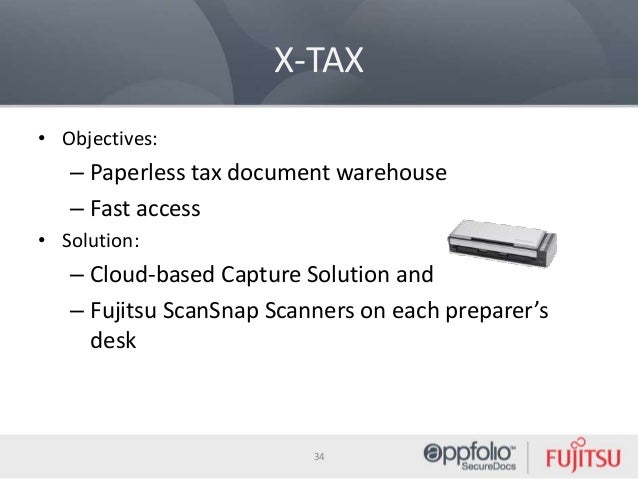 X-TAX

• Objectives:
– Paperless tax document warehouse
– Fast access
• Solution:
– Cloud-based Capture Solution and
– Fujitsu ScanSnap Scanners on each preparer's desk

34

appfolio SecureDocs

FUJITSU